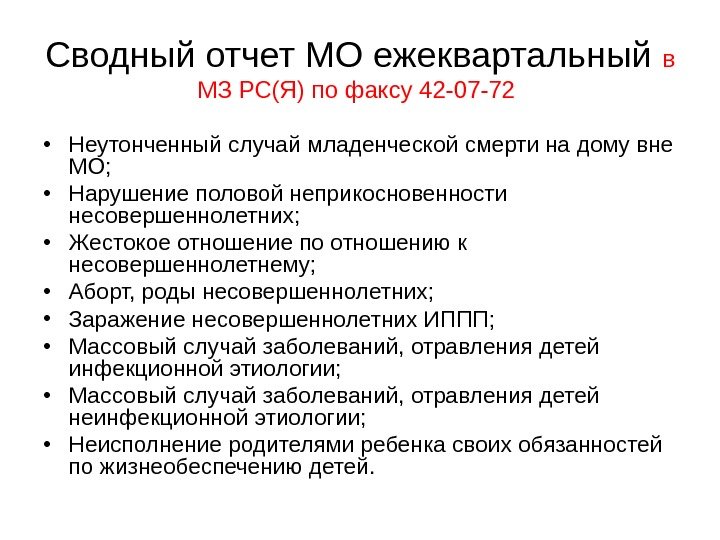 Сводный отчет МО ежеквартальный в МЗ РС(Я) по факсу 42-07-72

• Неутонченный случай младенческой смерти на дому вне МО;
• Нарушение половой неприкосновенности несовершеннолетних;
• Жестокое отношение по отношению к несовершеннолетнему;
• Аборт, роды несовершеннолетних;
• Заражение несовершеннолетних ИППП;
• Массовый случай заболеваний, отравления детей инфекционной этиологии;
• Массовый случай заболеваний, отравления детей неинфекционной этиологии;
• Неисполнение родителями ребенка своих обязанностей по жизнеобеспечению детей.